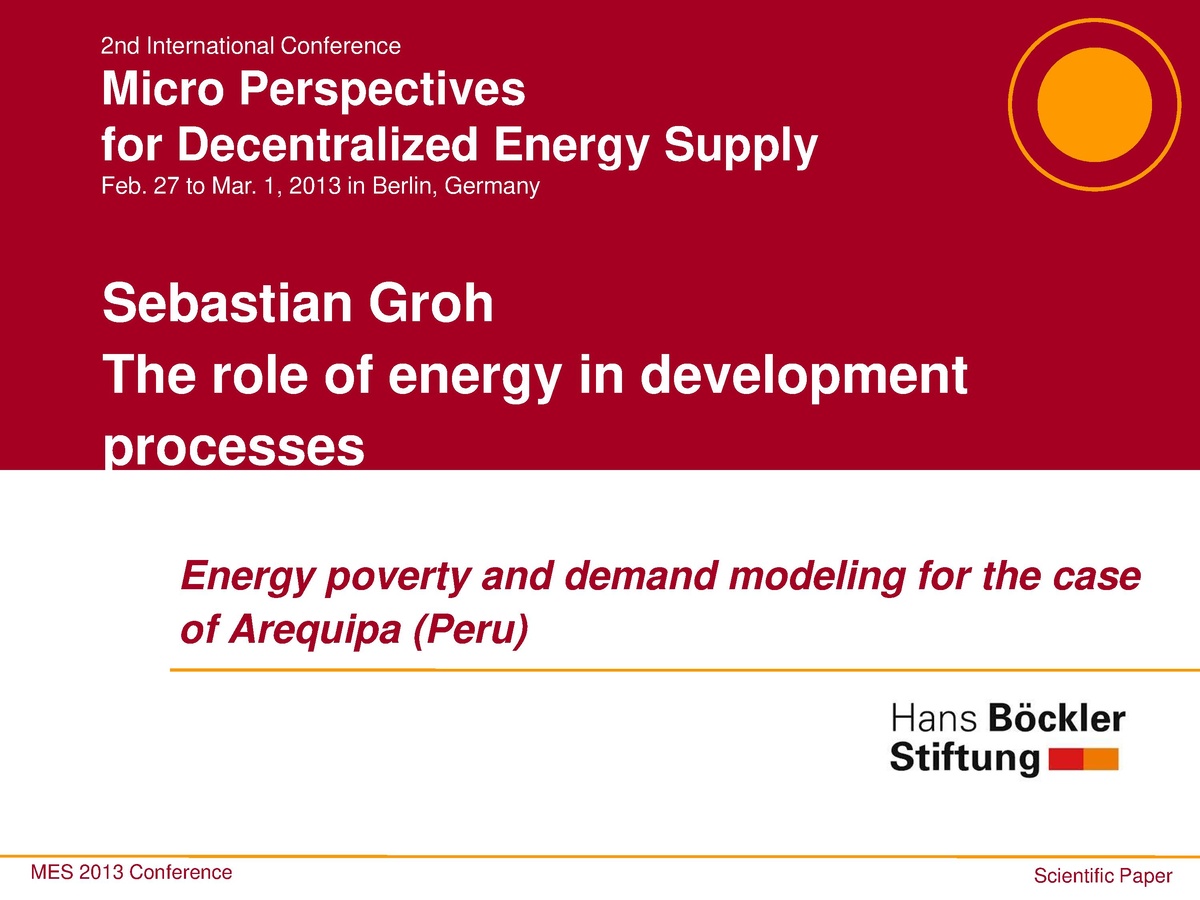 2nd International Conference
Micro Perspectives
for Decentralized Energy Supply
Feb. 27 to Mar. 1, 2013 in Berlin, Germany

Sebastian Groh
The role of energy in development processes

Energy poverty and demand modeling for the case of Arequipa (Peru)

Hans Böckler Stiftung

MES 2013 Conference

Scientific Paper